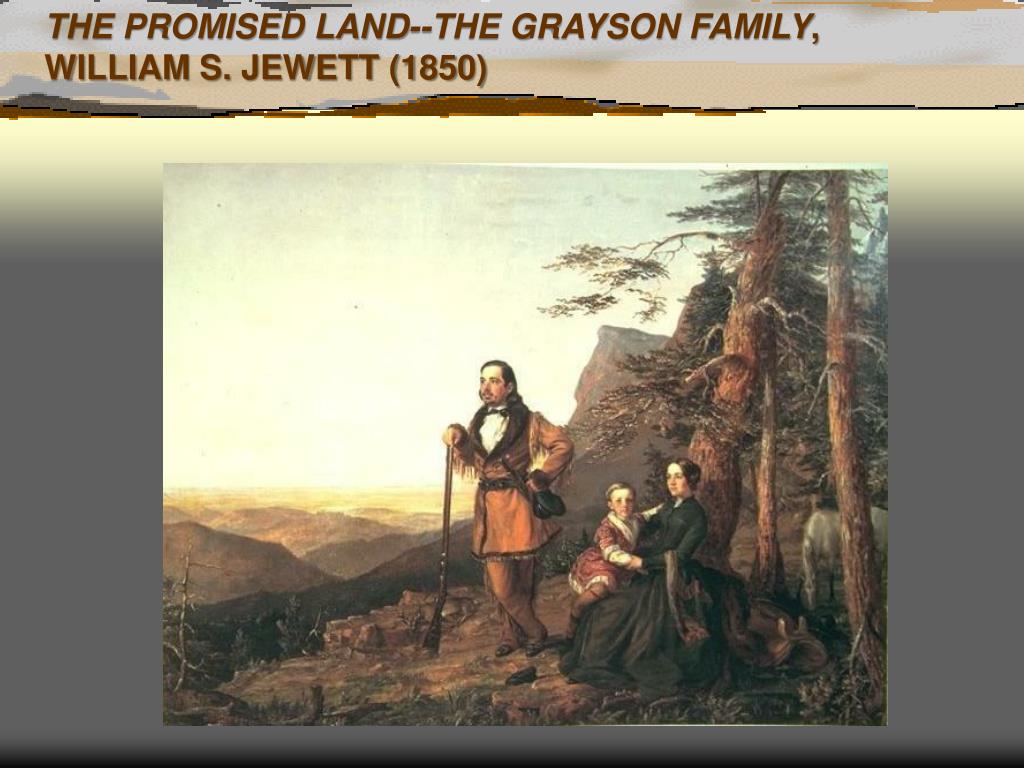 THE PROMISED LAND--THE GRAYSON FAMILY, WILLIAM S. JEWETT (1850)